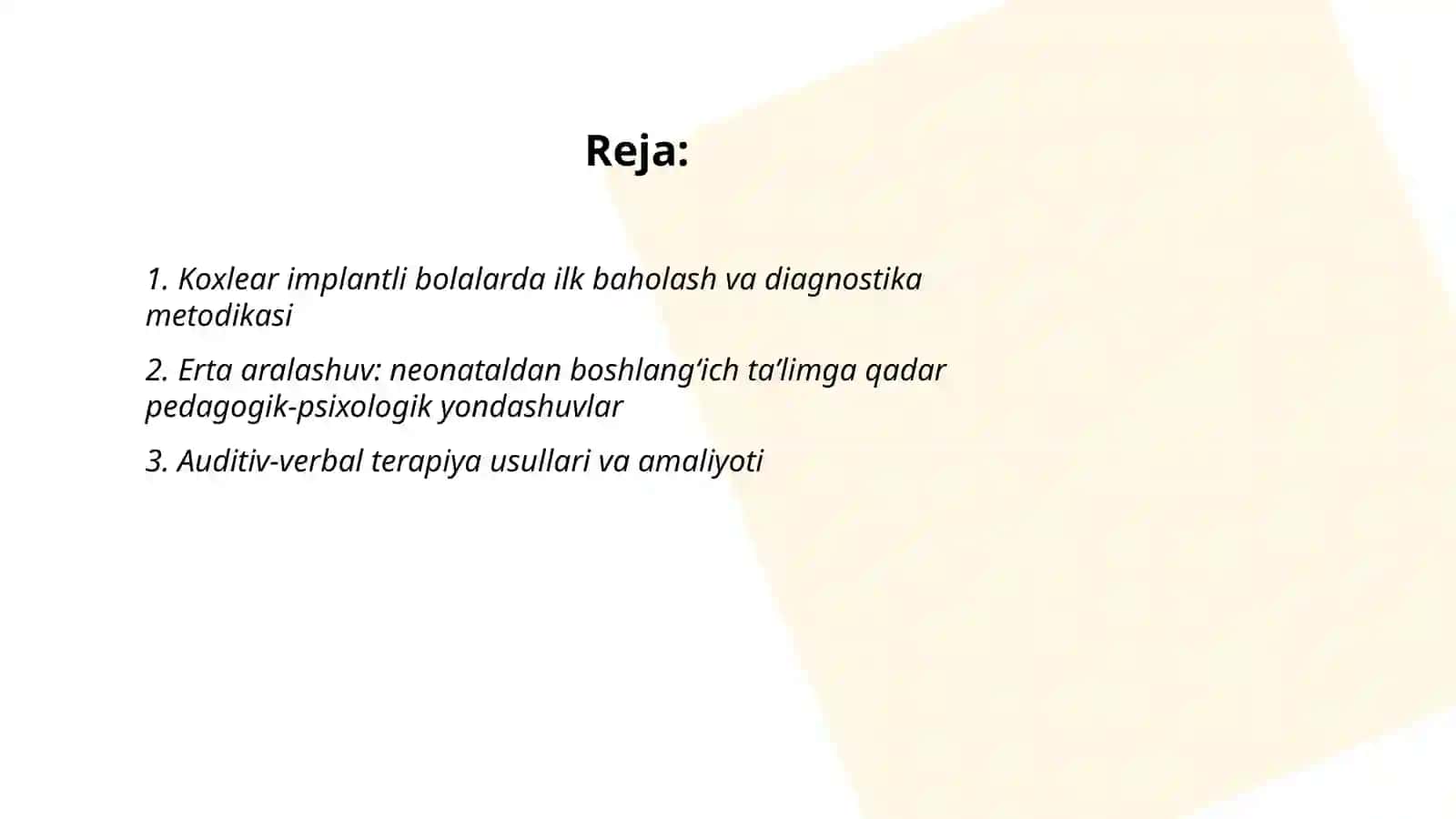 Reja:

1. Koxlear implantli bolalarda ilk baholash va diagnostika metodikasi

2. Erta aralashuv: neonataldan boshlang‘ich ta’limga qadar pedagogik-psixologik yondashuvlar

3. Auditiv-verbal terapiya usullari va amaliyoti